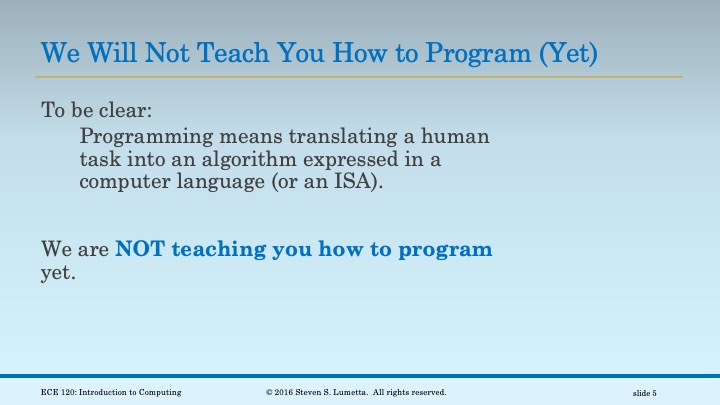 We Will Not Teach You How to Program (Yet)

To be clear:

Programming means translating a human task into an algorithm expressed in a computer language (or an ISA).

We are NOT teaching you how to program yet.

ECE 120: Introduction to Computing

© 2016 Steven S. Lumetta. All rights reserved.

slide 5